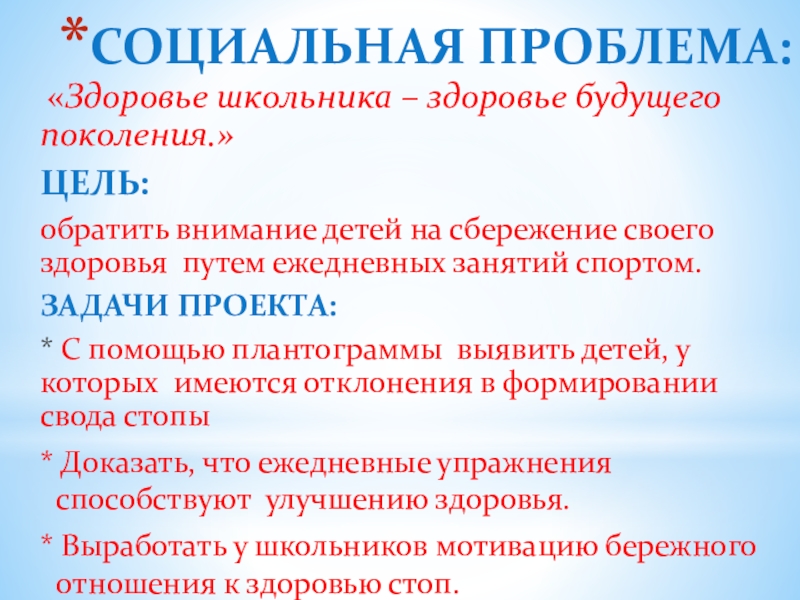 *СОЦИАЛЬНАЯ ПРОБЛЕМА:

«Здоровье школьника – здоровье будущего поколения.»

ЦЕЛЬ:

обратить внимание детей на сбережение своего здоровья путем ежедневных занятий спортом.

ЗАДАЧИ ПРОЕКТА:

* С помощью плантограммы выявить детей, у которых имеются отклонения в формировании свода стопы

* Доказать, что ежедневные упражнения способствуют улучшению здоровья.

* Выработать у школьников мотивацию бережного отношения к здоровью стоп.